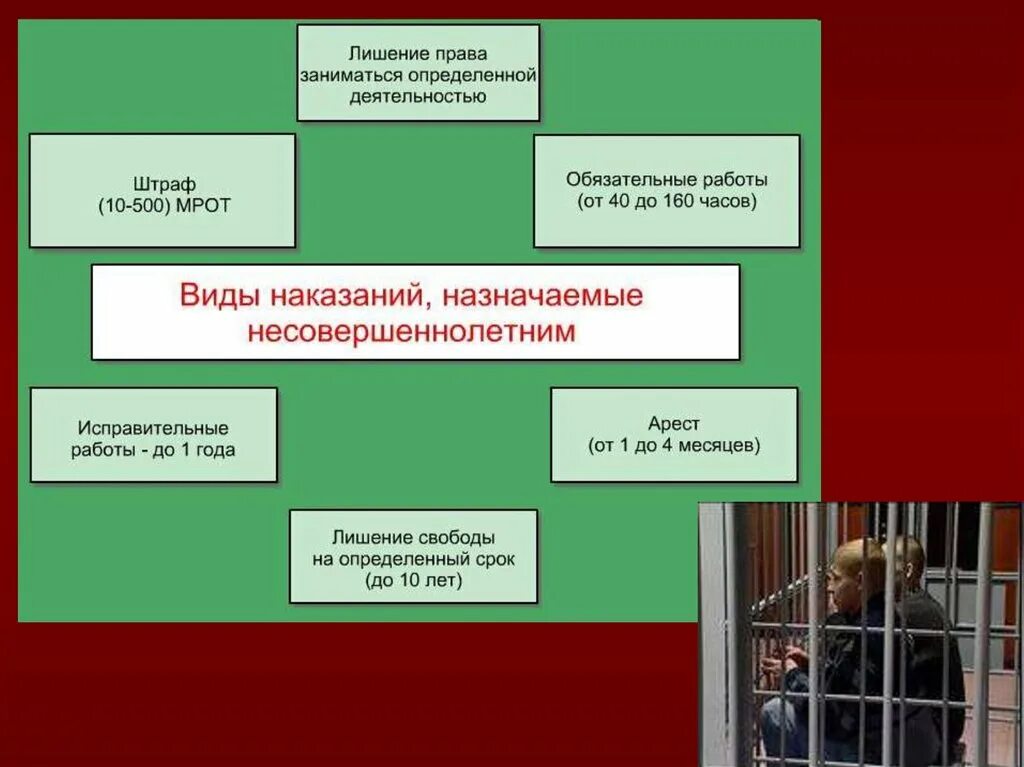 Лишение права заниматься определенной деятельностью

Штраф
(10-500) МРОТ

Обязательные работы
(от 40 до 160 часов)

Виды наказаний, назначаемые несовершеннолетним

Исправительные работы - до 1 года

Арест
(от 1 до 4 месяцев)

Лишение свободы на определенный срок
(до 10 лет)